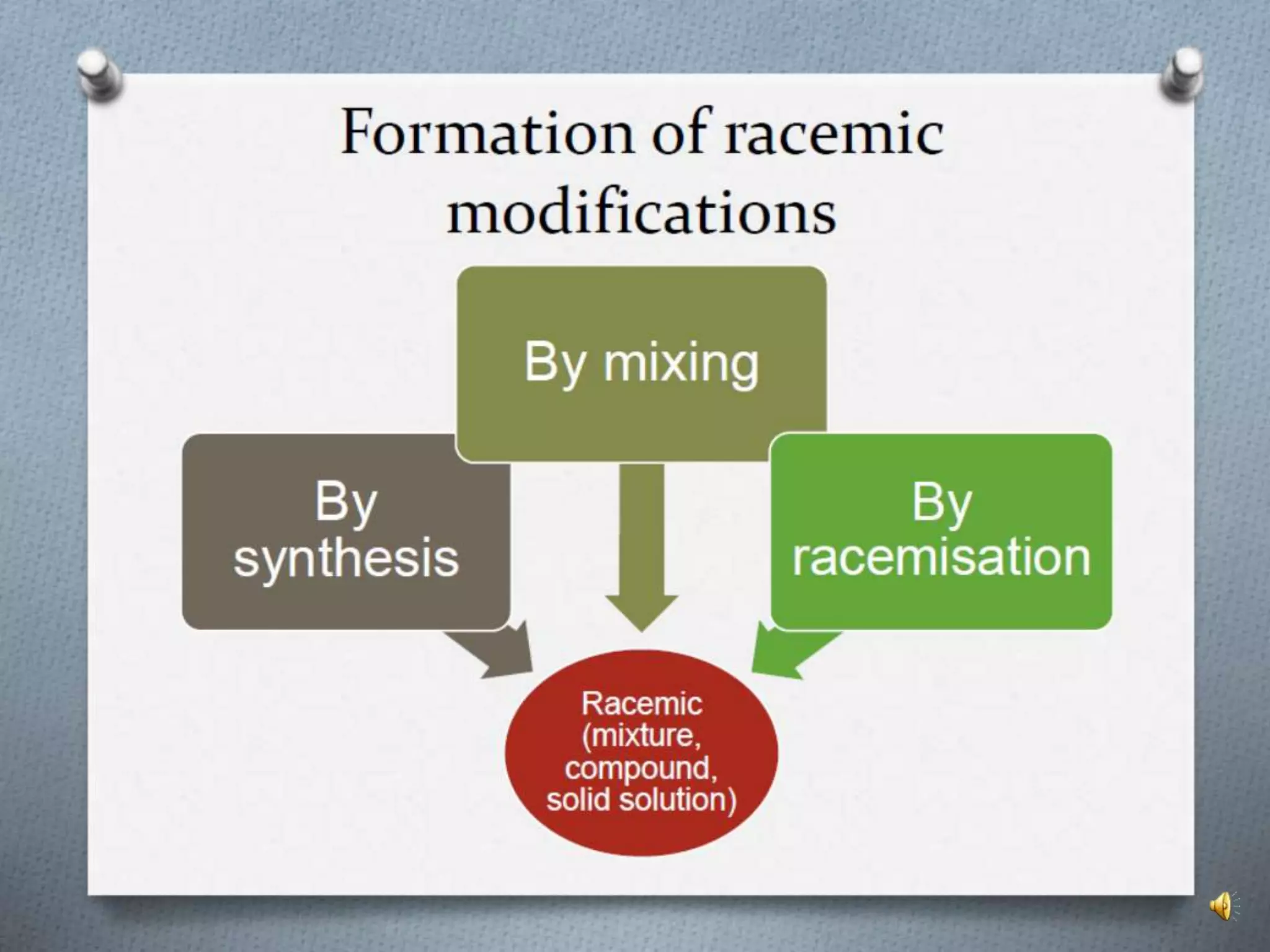 Formation of racemic modifications

By mixing

By synthesis

By racemisation

Racemic (mixture, compound, solid solution)